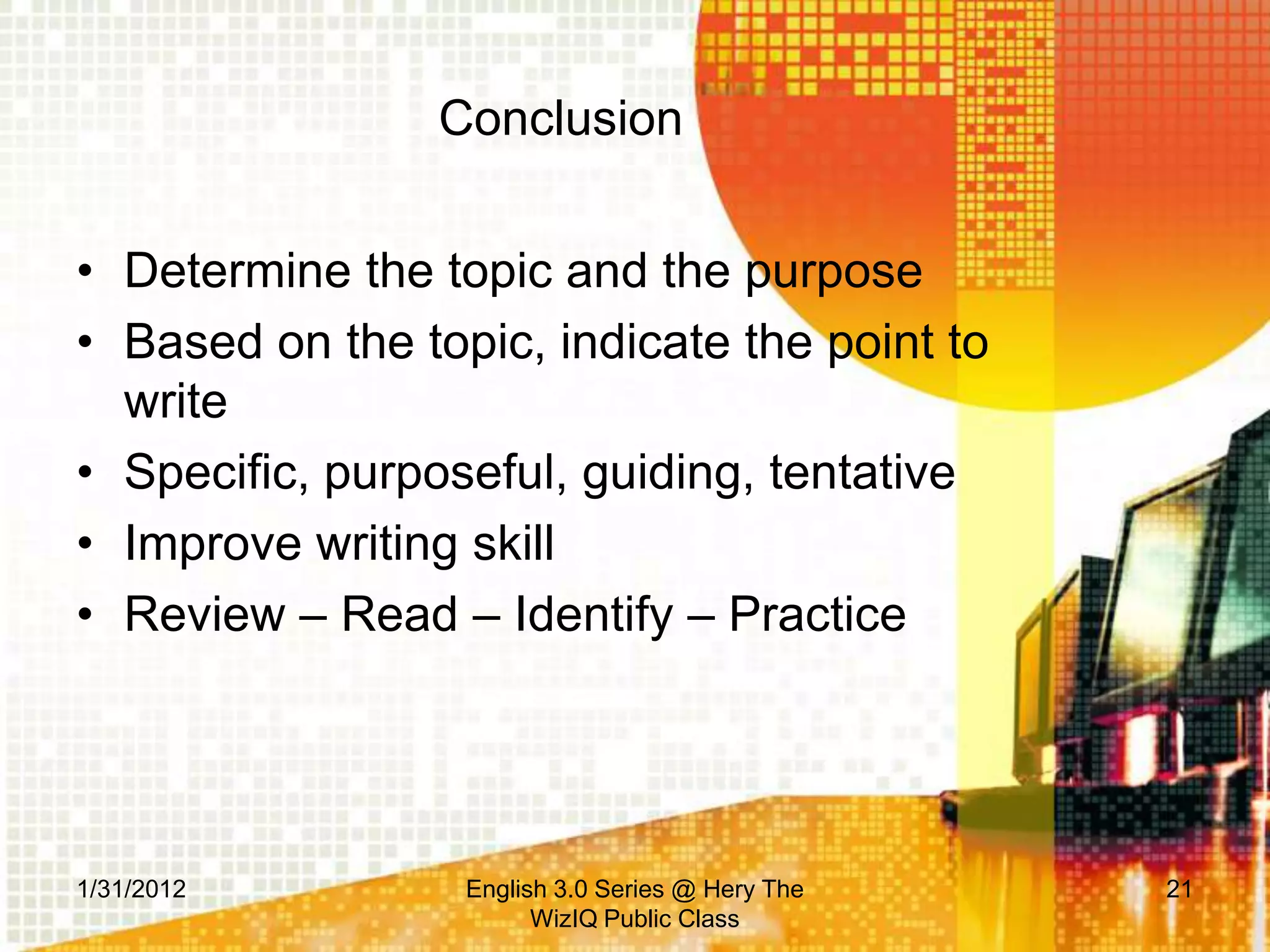 Conclusion

• Determine the topic and the purpose
• Based on the topic, indicate the point to write
• Specific, purposeful, guiding, tentative
• Improve writing skill
• Review – Read – Identify – Practice

1/31/2012

English 3.0 Series @ Hery The WizIQ Public Class

21